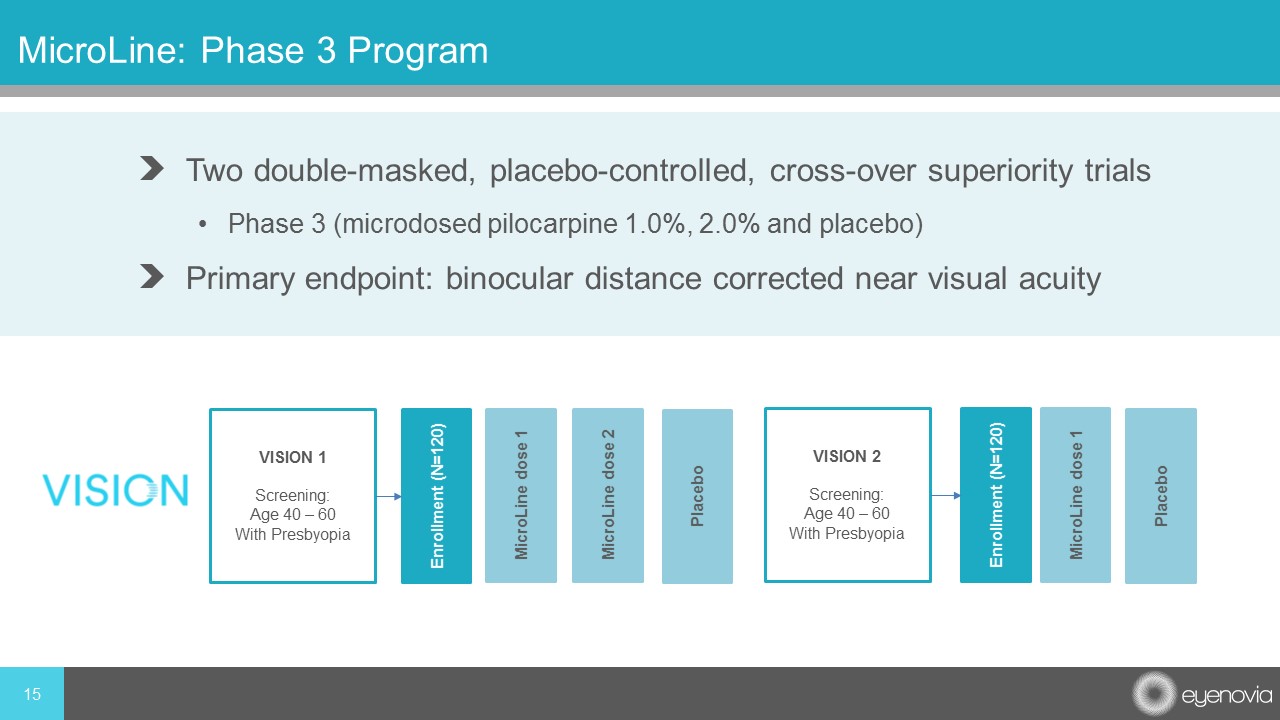 MicroLine: Phase 3 Program

Two double-masked, placebo-controlled, cross-over superiority trials

• Phase 3 (microdosed pilocarpine 1.0%, 2.0% and placebo)

Primary endpoint: binocular distance corrected near visual acuity

VISION

VISION 1

Screening:
Age 40 – 60
With Presbyopia

Enrollment (N=120)

MicroLine dose 1

MicroLine dose 2

Placebo

VISION 2

Screening:
Age 40 – 60
With Presbyopia

Enrollment (N=120)

MicroLine dose 1

Placebo

15

eyenovia